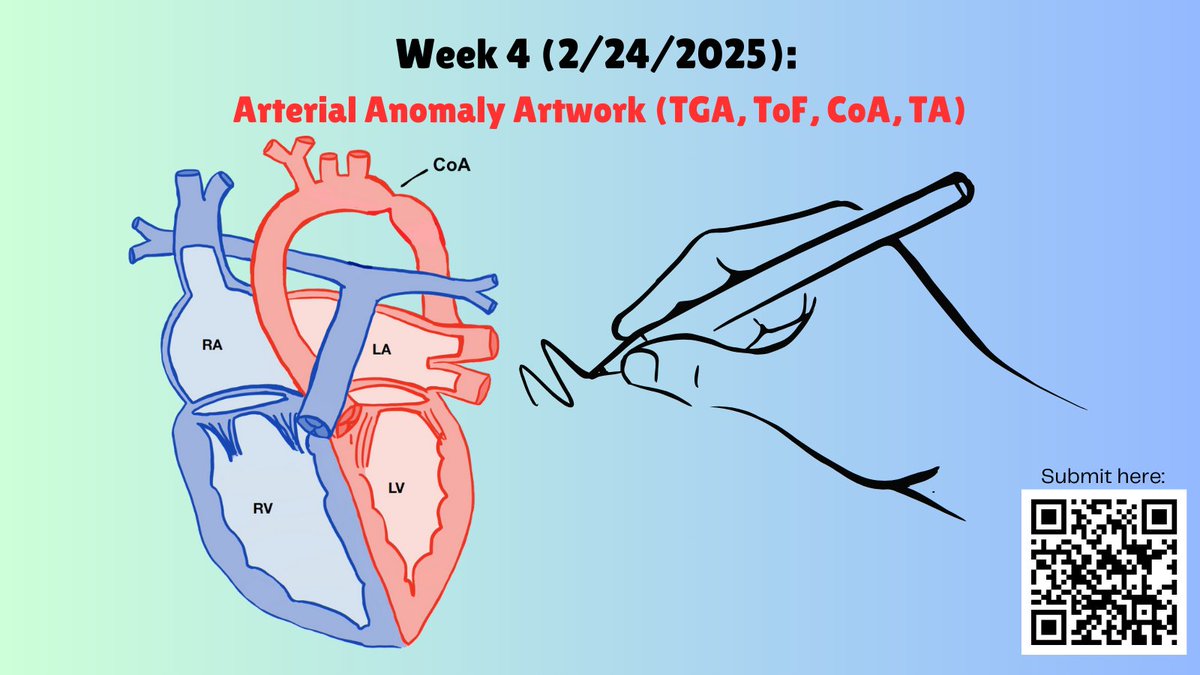 Week 4 (2/24/2025):
Arterial Anomaly Artwork (TGA, ToF, CoA, TA)

CoA
RA
LA
RV
LV

Submit here: